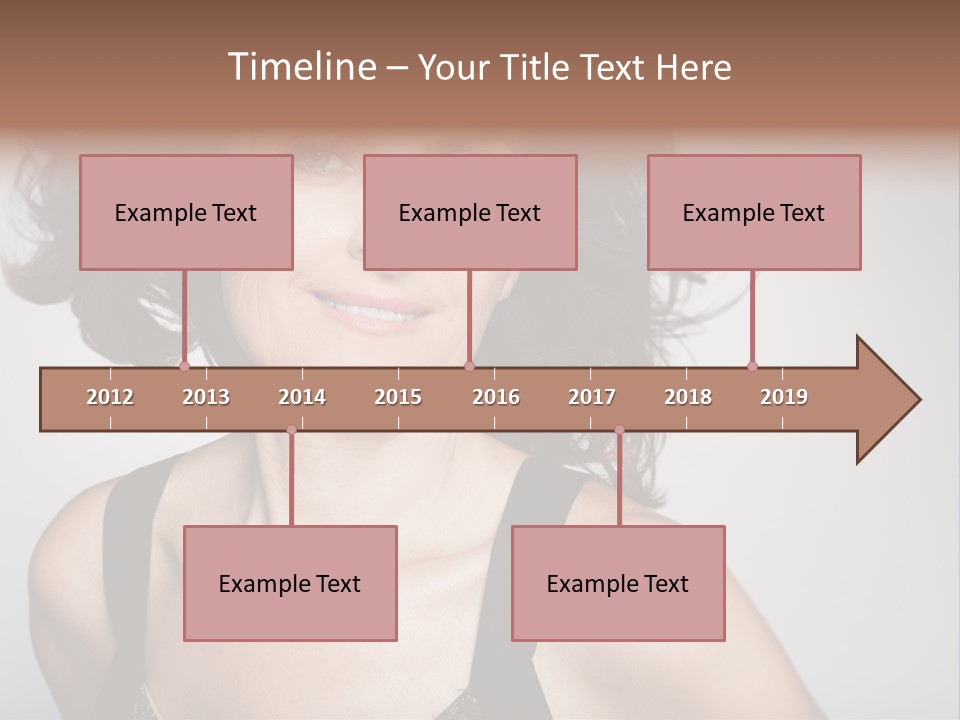 Timeline – Your Title Text Here

Example Text

Example Text

Example Text

2012 2013 2014 2015 2016 2017 2018 2019

Example Text

Example Text